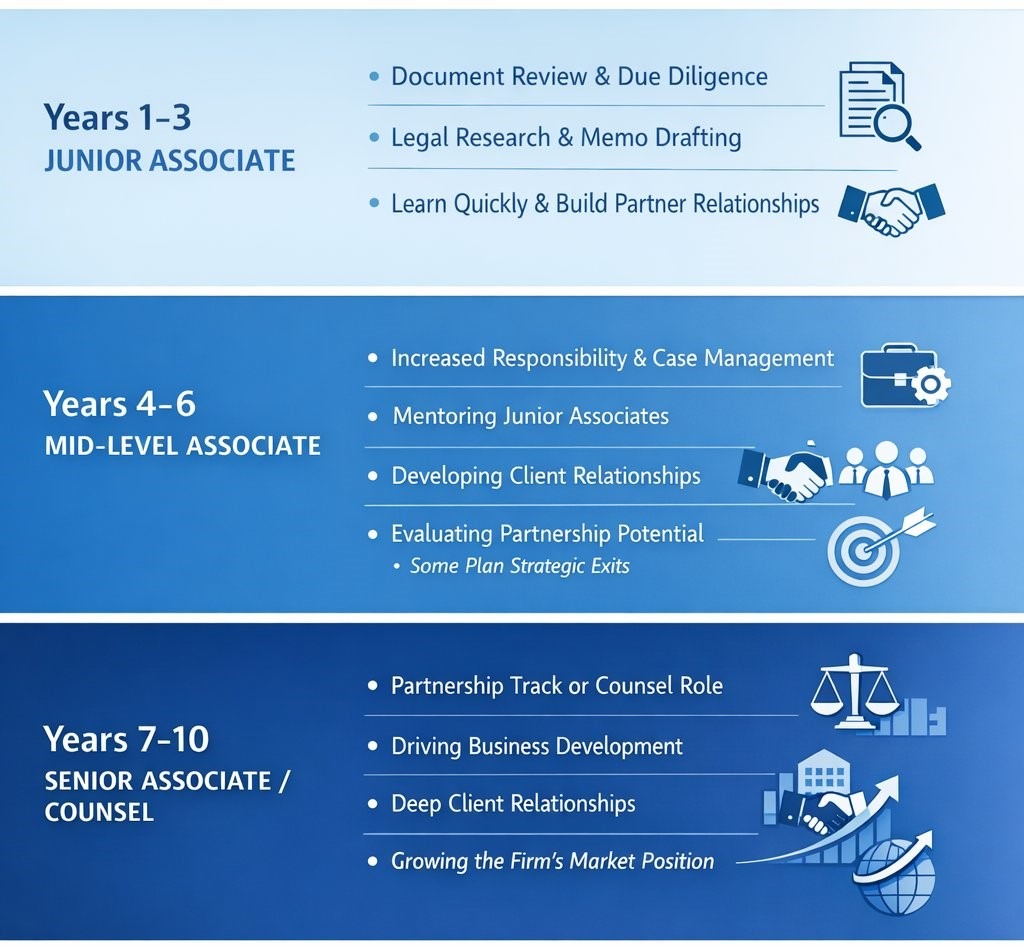 Years 1–3
JUNIOR ASSOCIATE

• Document Review & Due Diligence
• Legal Research & Memo Drafting
• Learn Quickly & Build Partner Relationships

Years 4–6
MID-LEVEL ASSOCIATE

• Increased Responsibility & Case Management
• Mentoring Junior Associates
• Developing Client Relationships
• Evaluating Partnership Potential
• Some Plan Strategic Exits

Years 7–10
SENIOR ASSOCIATE / COUNSEL

• Partnership Track or Counsel Role
• Driving Business Development
• Deep Client Relationships
• Growing the Firm's Market Position